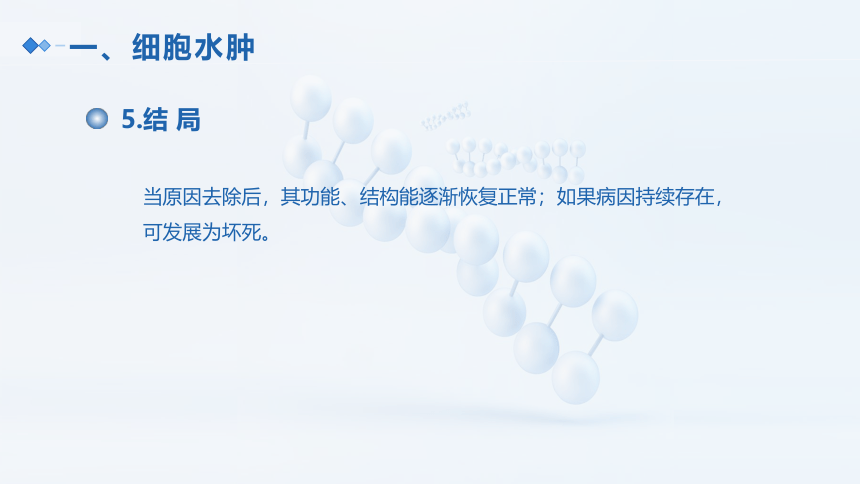 一、细胞水肿

5.结 局

当原因去除后，其功能、结构能逐渐恢复正常；如果病因持续存在，可发展为坏死。